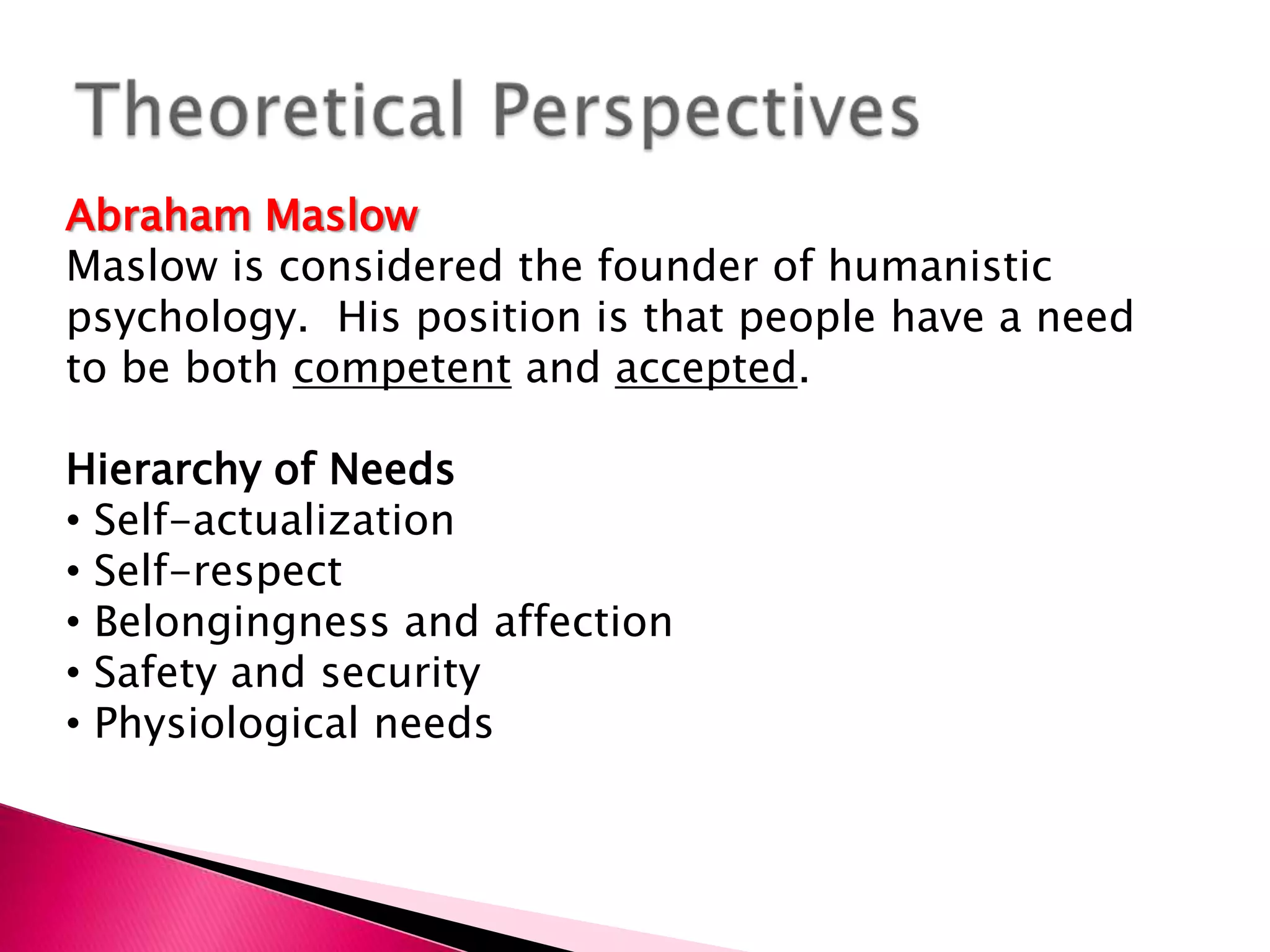 Theoretical Perspectives

Abraham Maslow
Maslow is considered the founder of humanistic psychology. His position is that people have a need to be both competent and accepted.

Hierarchy of Needs
• Self-actualization
• Self-respect
• Belongingness and affection
• Safety and security
• Physiological needs